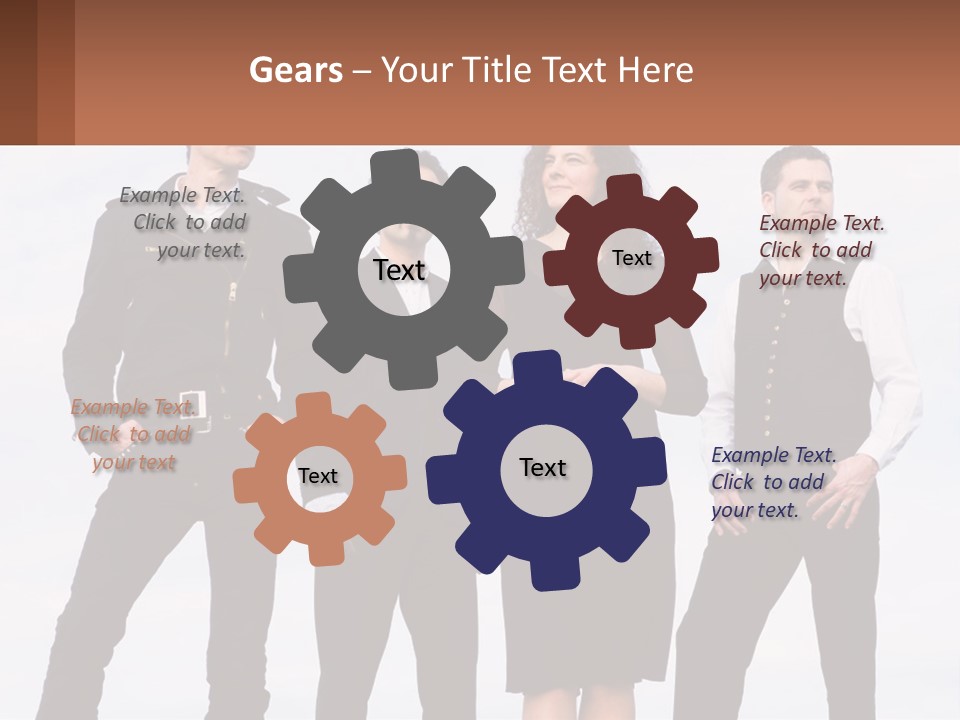 Gears – Your Title Text Here

Example Text. Click to add your text.

Text

Text

Example Text. Click to add your text.

Example Text. Click to add your text

Text

Text

Example Text. Click to add your text.